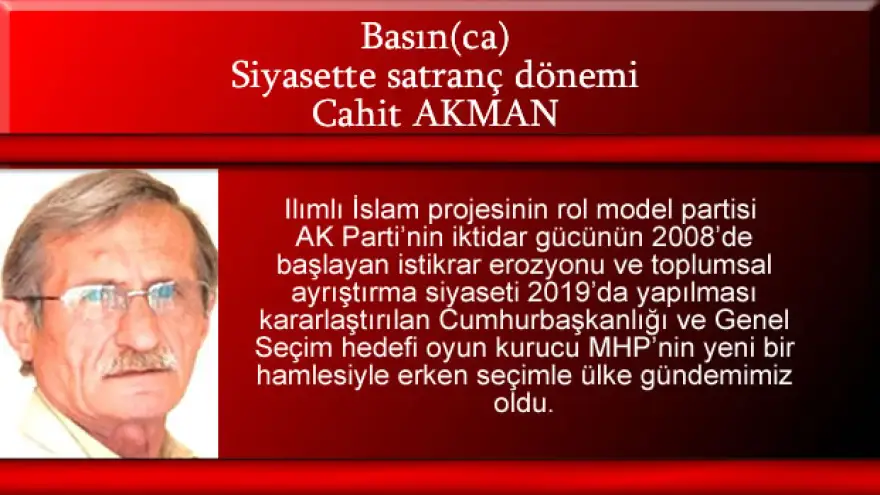 Basın(ca)
Siyasette satranç dönemi
Cahit AKMAN

Ilımlı İslam projesinin rol model partisi AK Parti'nin iktidar gücünün 2008'de başlayan istikrar erozyonu ve toplumsal ayrıştırma siyaseti 2019'da yapılması kararlaştırılan Cumhurbaşkanlığı ve Genel Seçim hedefi oyun kurucu MHP'nin yeni bir hamlesiyle erken seçimle ülke gündemimiz oldu.